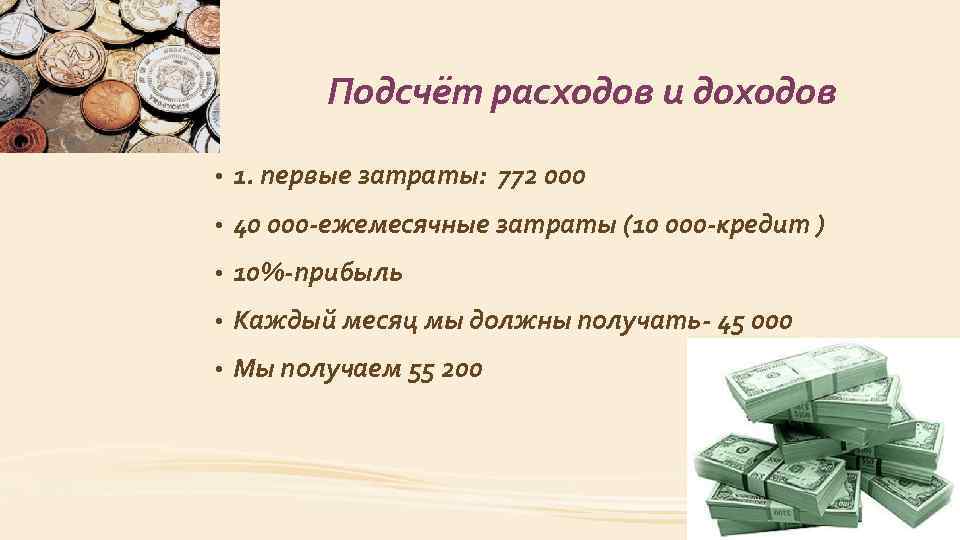 Подсчёт расходов и доходов

• 1. первые затраты: 772 000
• 40 000-ежемесячные затраты (10 000-кредит )
• 10%-прибыль
• Каждый месяц мы должны получать- 45 000
• Мы получаем 55 200